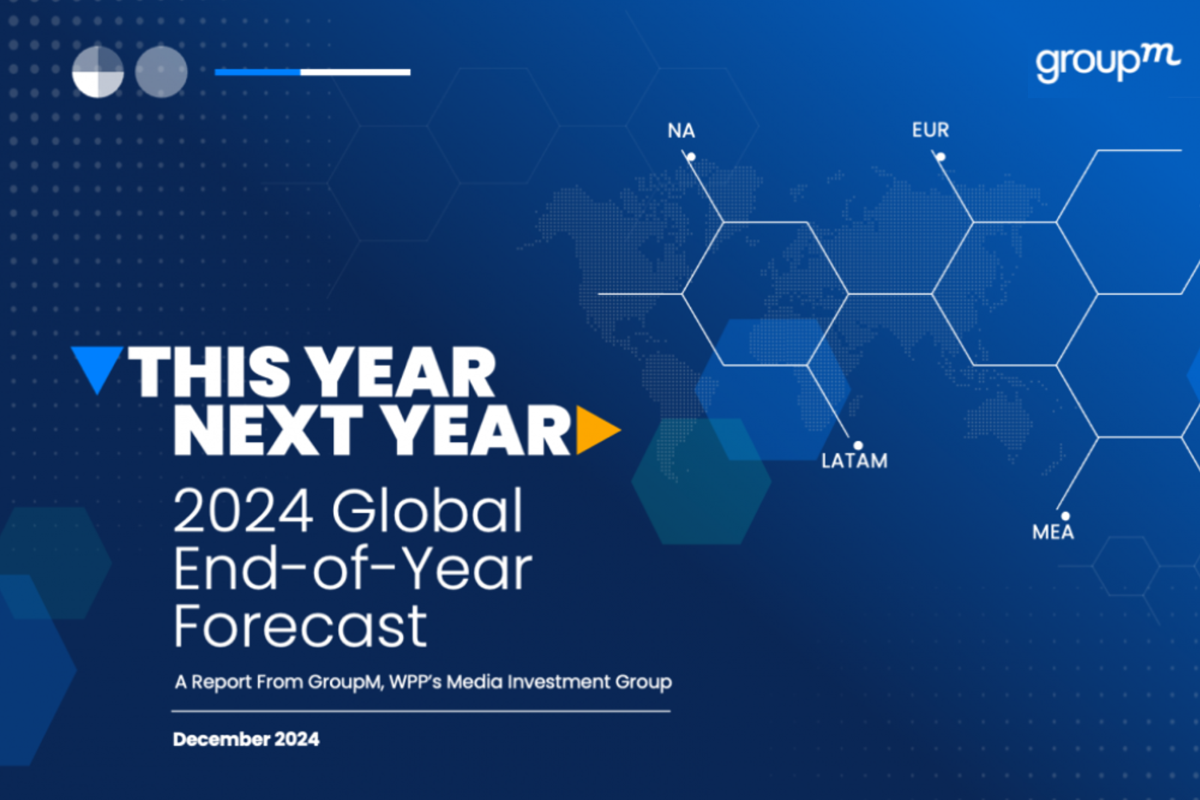 groupm

NA

EUR

LATAM

MEA

THIS YEAR NEXT YEAR

2024 Global End-of-Year Forecast

A Report From GroupM, WPP's Media Investment Group

December 2024